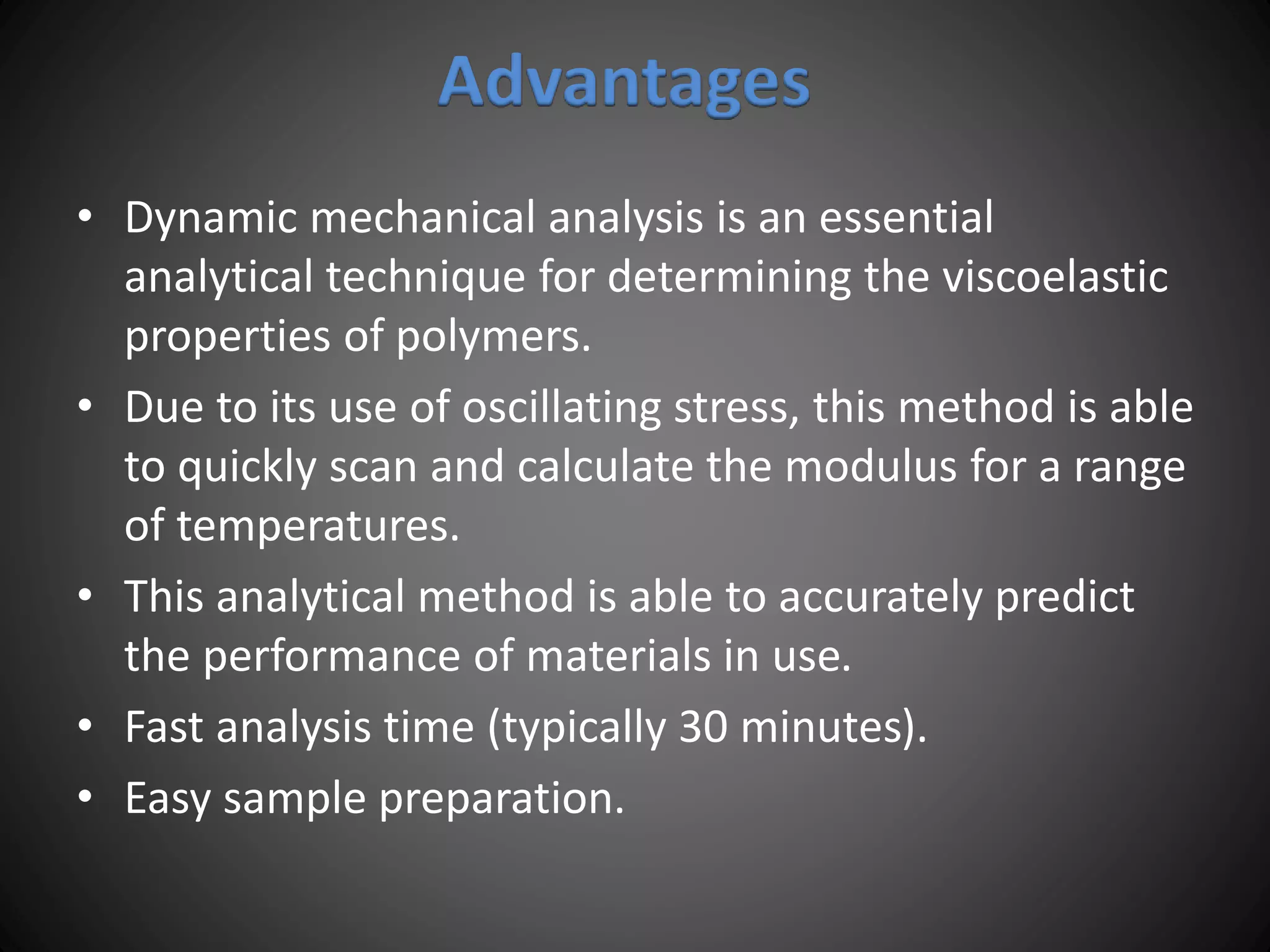 Advantages

• Dynamic mechanical analysis is an essential analytical technique for determining the viscoelastic properties of polymers.
• Due to its use of oscillating stress, this method is able to quickly scan and calculate the modulus for a range of temperatures.
• This analytical method is able to accurately predict the performance of materials in use.
• Fast analysis time (typically 30 minutes).
• Easy sample preparation.